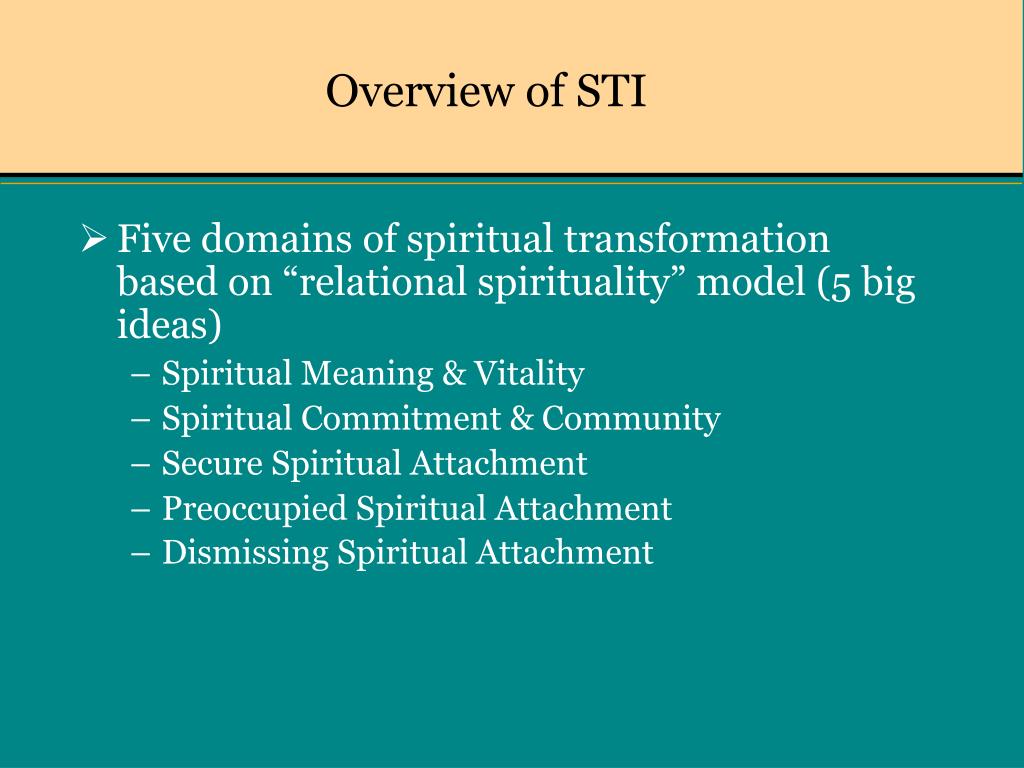 Overview of STI

➢ Five domains of spiritual transformation based on “relational spirituality” model (5 big ideas)

– Spiritual Meaning & Vitality
– Spiritual Commitment & Community
– Secure Spiritual Attachment
– Preoccupied Spiritual Attachment
– Dismissing Spiritual Attachment